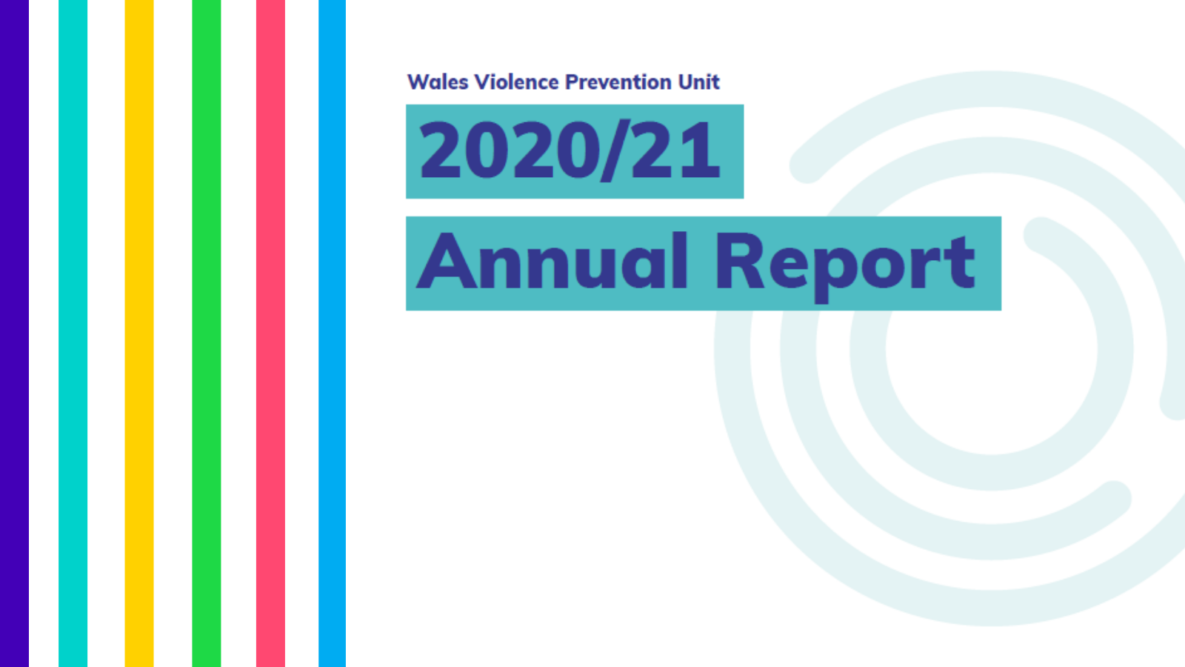 Wales Violence Prevention Unit

2020/21

Annual Report